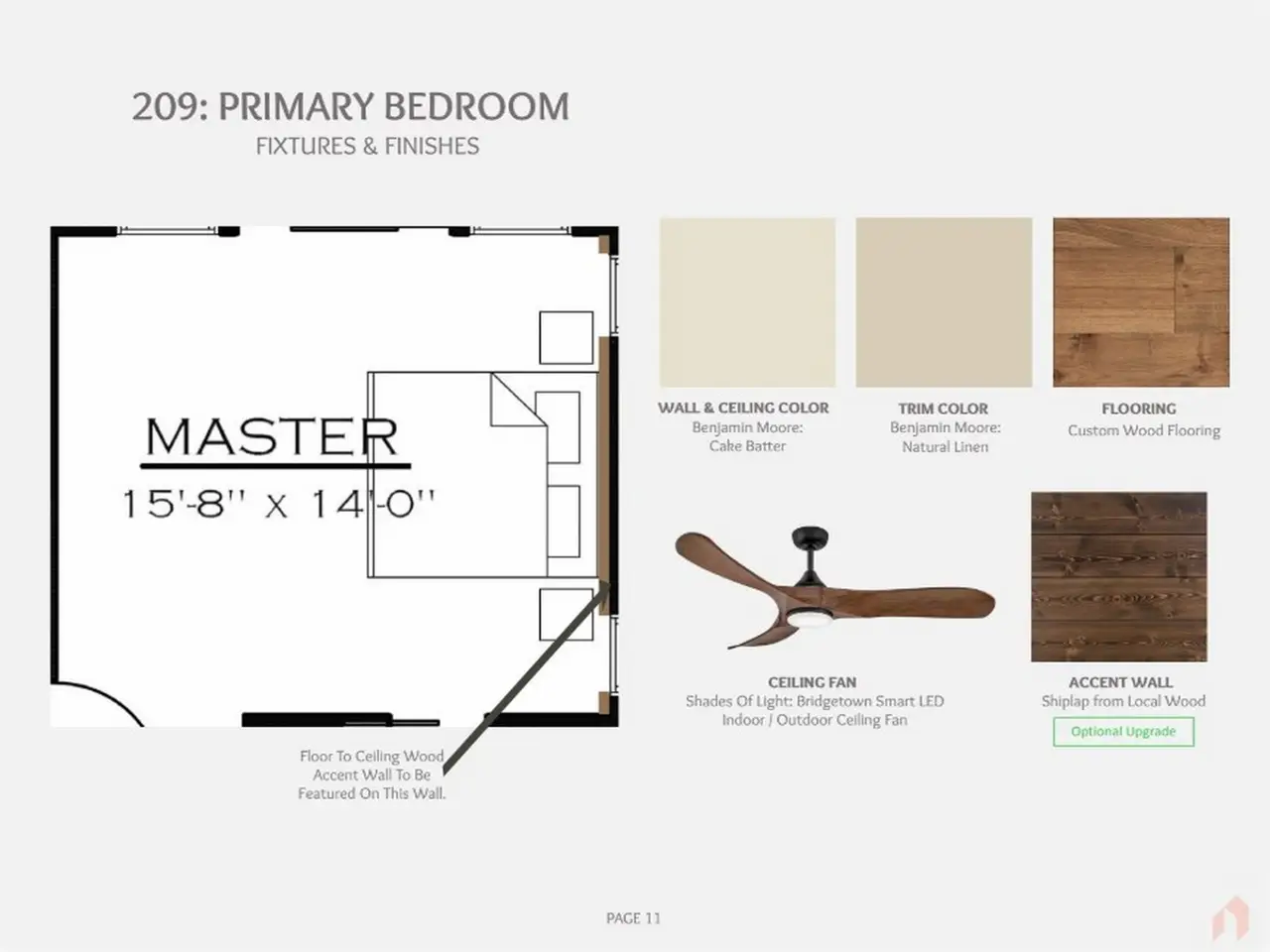 209: PRIMARY BEDROOM
FIXTURES & FINISHES

MASTER
15'-8" x 14'-0"

Floor To Ceiling Wood Accent Wall To Be Featured On This Wall.

WALL & CEILING COLOR
Benjamin Moore: Cake Batter

TRIM COLOR
Benjamin Moore: Natural Linen

FLOORING
Custom Wood Flooring

CEILING FAN
Shades Of Light: Bridgetown Smart LED Indoor / Outdoor Ceiling Fan

ACCENT WALL
Shiplap from Local Wood

Optional Upgrade

PAGE 11